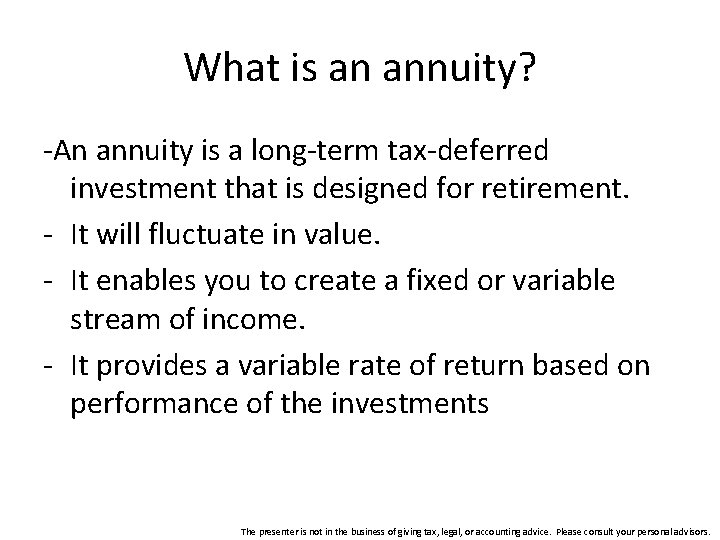 What is an annuity?

-An annuity is a long-term tax-deferred investment that is designed for retirement.

- It will fluctuate in value.

- It enables you to create a fixed or variable stream of income.

- It provides a variable rate of return based on performance of the investments

The presenter is not in the business of giving tax, legal, or accounting advice. Please consult your personal advisors.